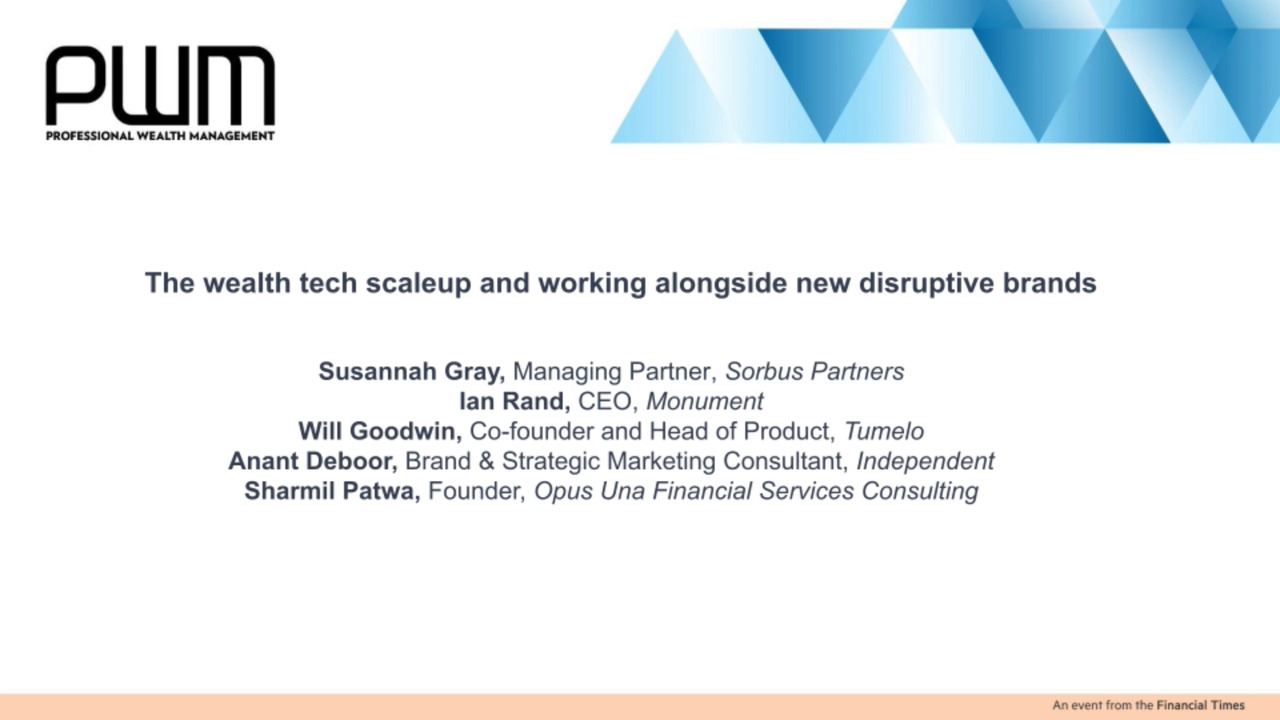 PWM
PROFESSIONAL WEALTH MANAGEMENT

The wealth tech scaleup and working alongside new disruptive brands

Susannah Gray, Managing Partner, Sorbus Partners
Ian Rand, CEO, Monument
Will Goodwin, Co-founder and Head of Product, Tumelo
Anant Deboor, Brand & Strategic Marketing Consultant, Independent
Sharmil Patwa, Founder, Opus Una Financial Services Consulting

An event from the Financial Times